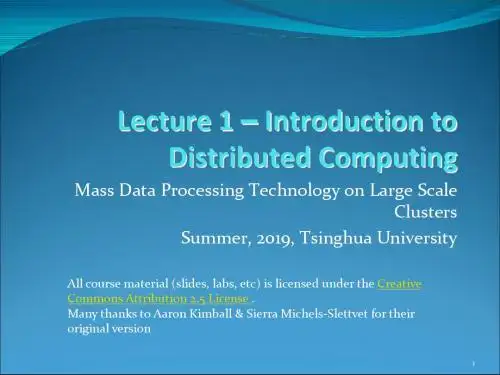 Lecture 1 – Introduction to Distributed Computing

Mass Data Processing Technology on Large Scale Clusters

Summer, 2019, Tsinghua University

All course material (slides, labs, etc) is licensed under the Creative Commons Attribution 2.5 License .
Many thanks to Aaron Kimball & Sierra Michels-Slettvet for their original version

1